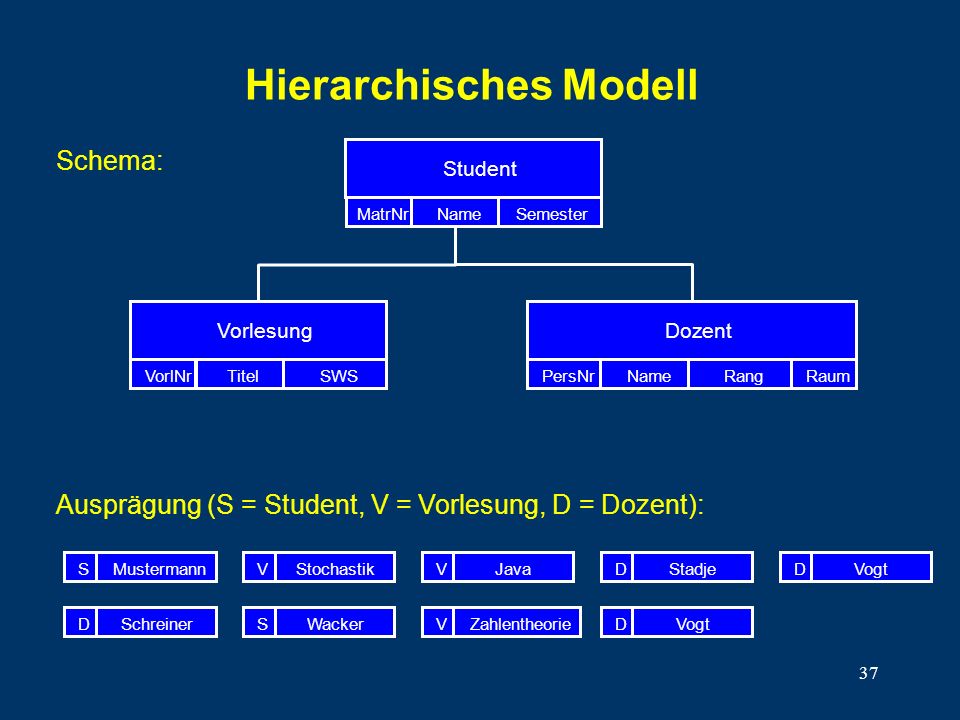 Hierarchisches Modell

Schema:

Student

MatrNr Name Semester

Vorlesung

VorlNr Titel SWS

Dozent

PersNr Name Rang Raum

Ausprägung (S = Student, V = Vorlesung, D = Dozent):

S Mustermann

V Stochastik

V Java

D Stadje

D Vogt

D Schreiner

S Wacker

V Zahlentheorie

D Vogt

37